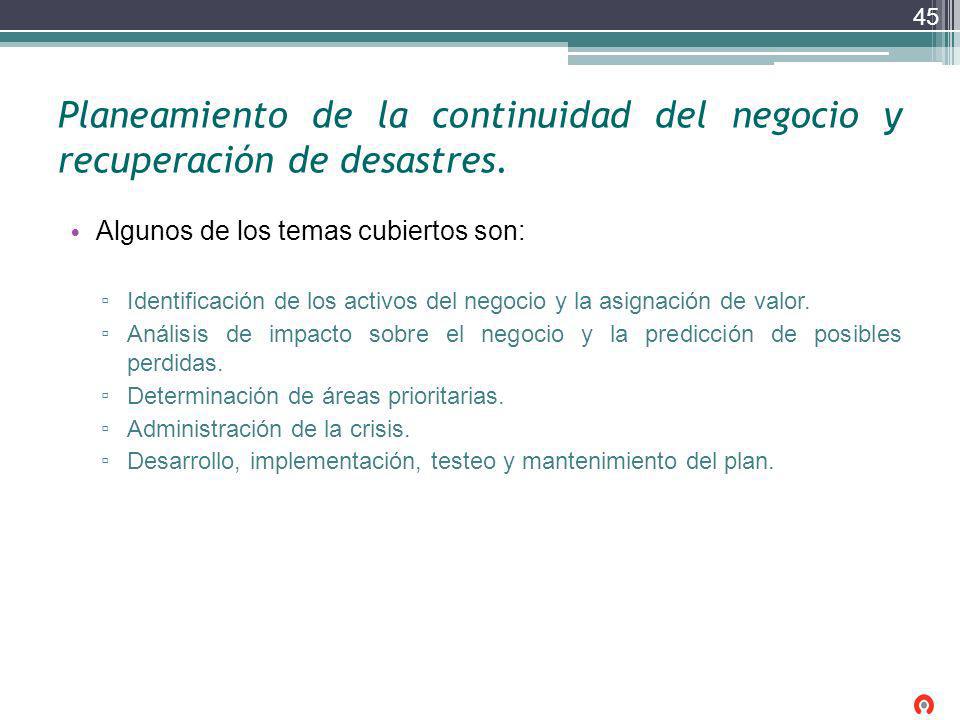 45

Planeamiento de la continuidad del negocio y recuperación de desastres.

• Algunos de los temas cubiertos son:

▫ Identificación de los activos del negocio y la asignación de valor.
▫ Análisis de impacto sobre el negocio y la predicción de posibles perdidas.
▫ Determinación de áreas prioritarias.
▫ Administración de la crisis.
▫ Desarrollo, implementación, testeo y mantenimiento del plan.